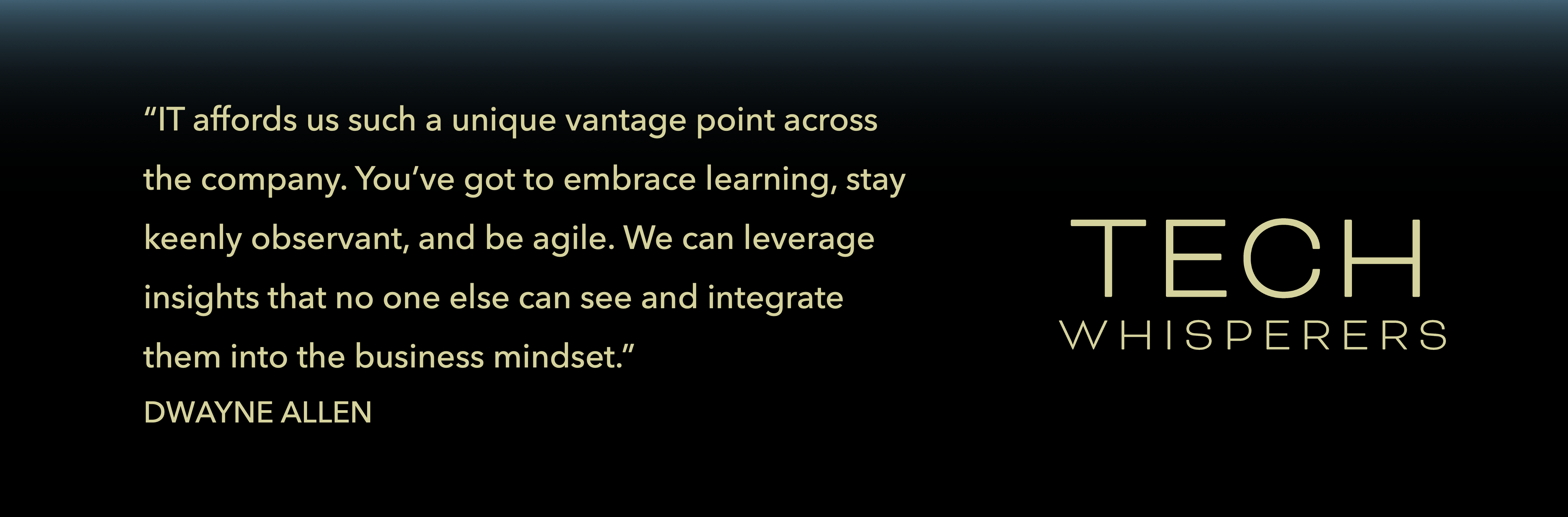 “IT affords us such a unique vantage point across the company. You’ve got to embrace learning, stay keenly observant, and be agile. We can leverage insights that no one else can see and integrate them into the business mindset.”

DWAYNE ALLEN

TECH
WHISPERERS